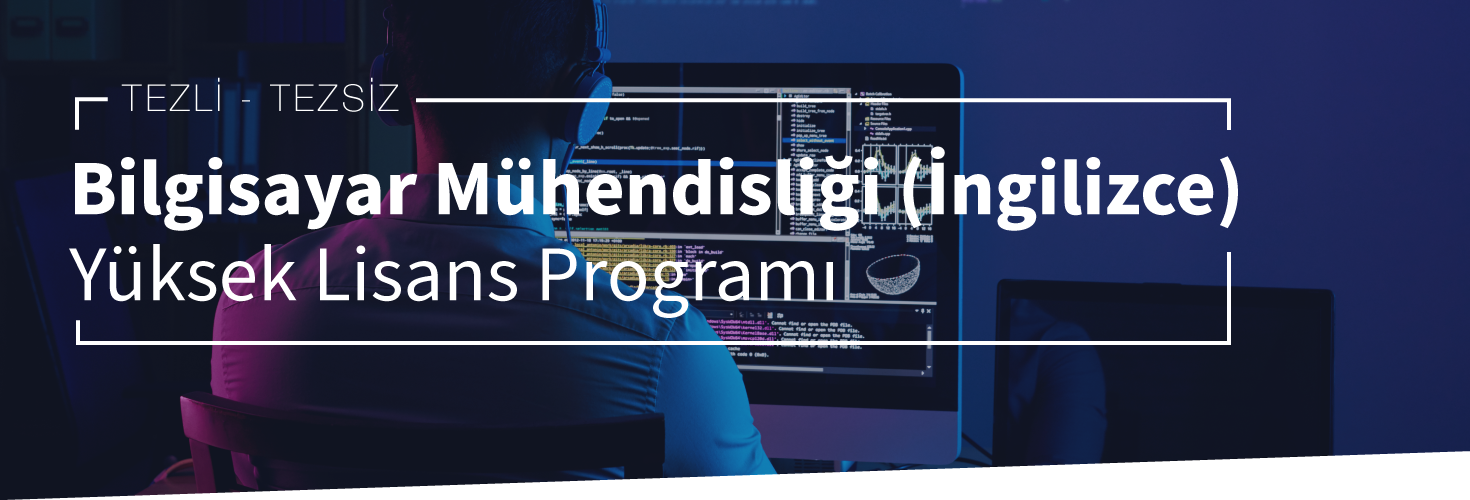 TEZLİ - TEZSİZ

Bilgisayar Mühendisliği (İngilizce)
Yüksek Lisans Programı